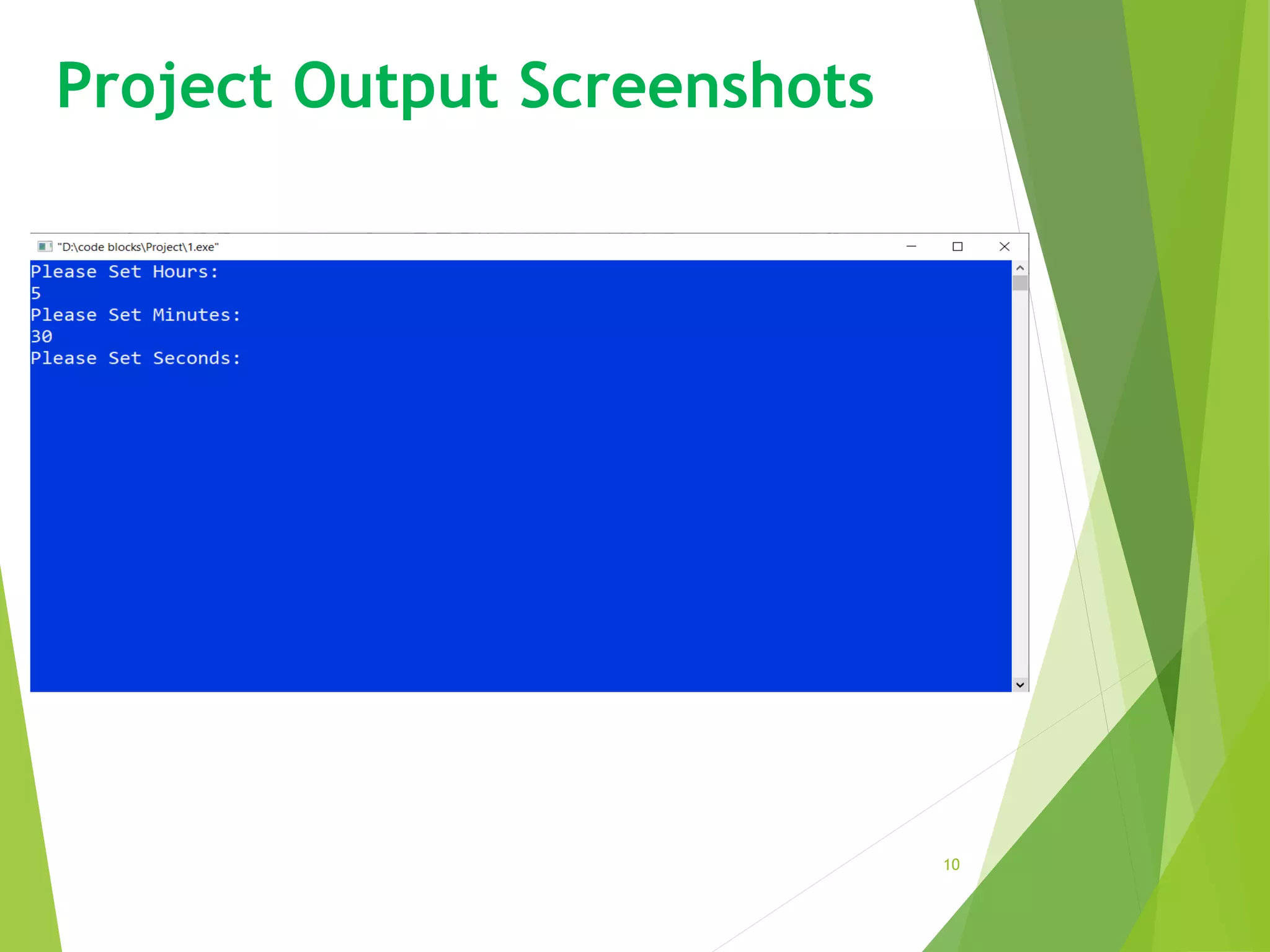 Project Output Screenshots

"D:\code blocks\Project\1.exe"

Please Set Hours:
5
Please Set Minutes:
30
Please Set Seconds:

10